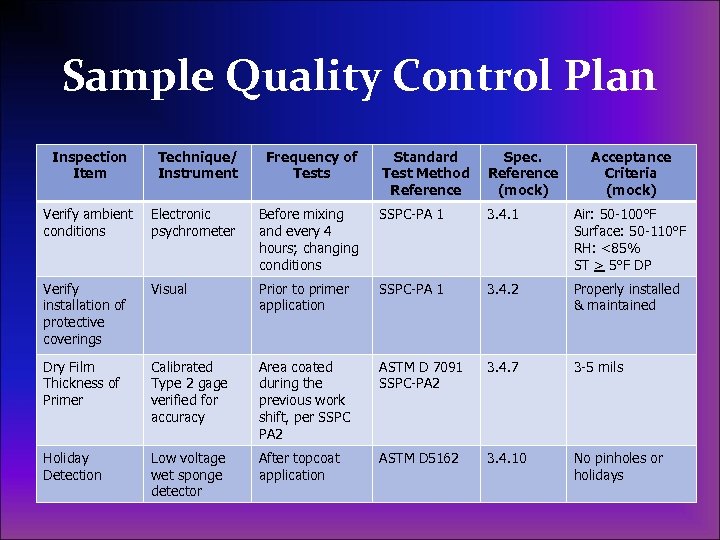 Sample Quality Control Plan

| Inspection Item | Technique/ Instrument | Frequency of Tests | Standard Test Method Reference | Spec. Reference (mock) | Acceptance Criteria (mock) |
|---|---|---|---|---|---|
| Verify ambient conditions | Electronic psychrometer | Before mixing and every 4 hours; changing conditions | SSPC-PA 1 | 3.4.1 | Air: 50-100°F Surface: 50-110°F RH: <85% ST $\geq$ 5°F DP |
| Verify installation of protective coverings | Visual | Prior to primer application | SSPC-PA 1 | 3.4.2 | Properly installed & maintained |
| Dry Film Thickness of Primer | Calibrated Type 2 gage verified for accuracy | Area coated during the previous work shift, per SSPC PA2 | ASTM D 7091 SSPC-PA2 | 3.4.7 | 3-5 mils |
| Holiday Detection | Low voltage wet sponge detector | After topcoat application | ASTM D5162 | 3.4.10 | No pinholes or holidays |